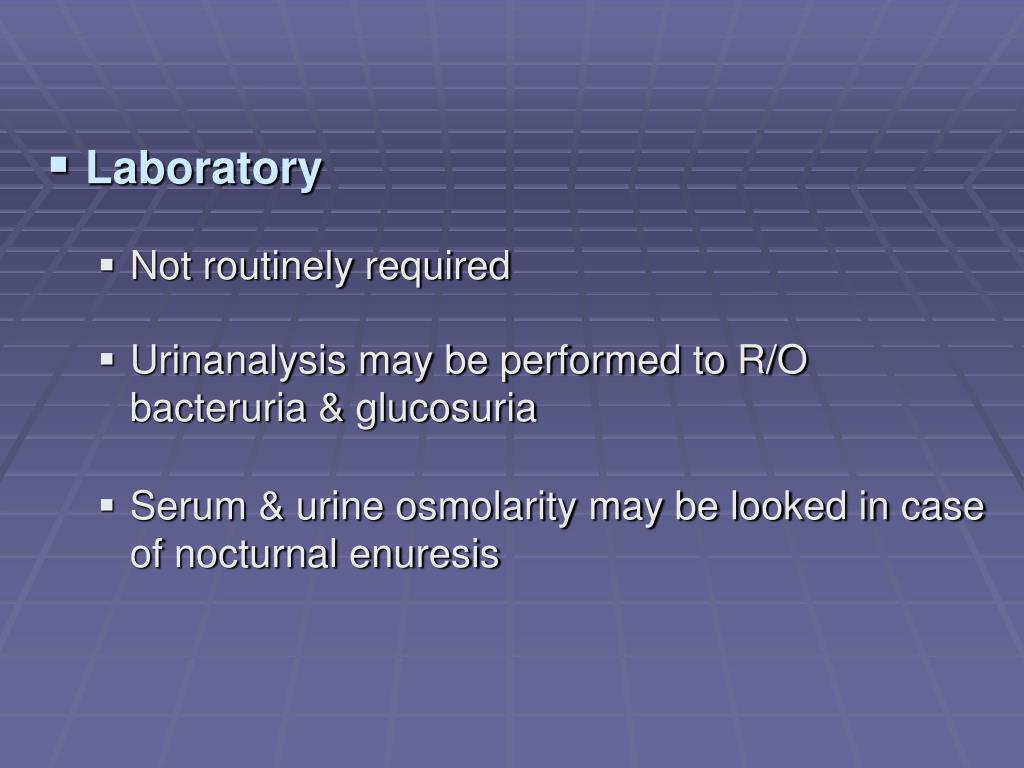 ▪ Laboratory

▪ Not routinely required

▪ Urinanalysis may be performed to R/O bacteruria & glucosuria

▪ Serum & urine osmolarity may be looked in case of nocturnal enuresis